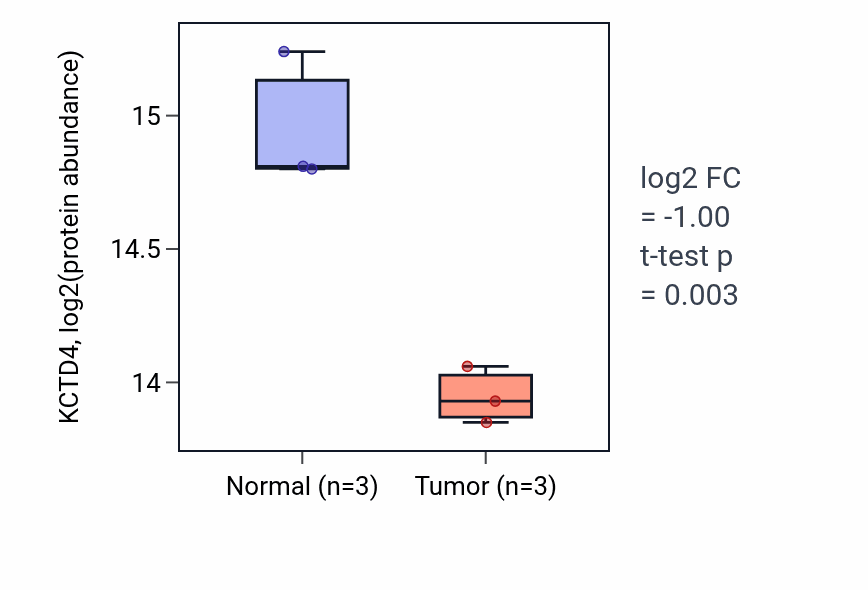 KCTD4, log2(protein abundance)

15

14.5

14

Normal (n=3)

Tumor (n=3)

log2 FC
= -1.00
t-test p
= 0.003